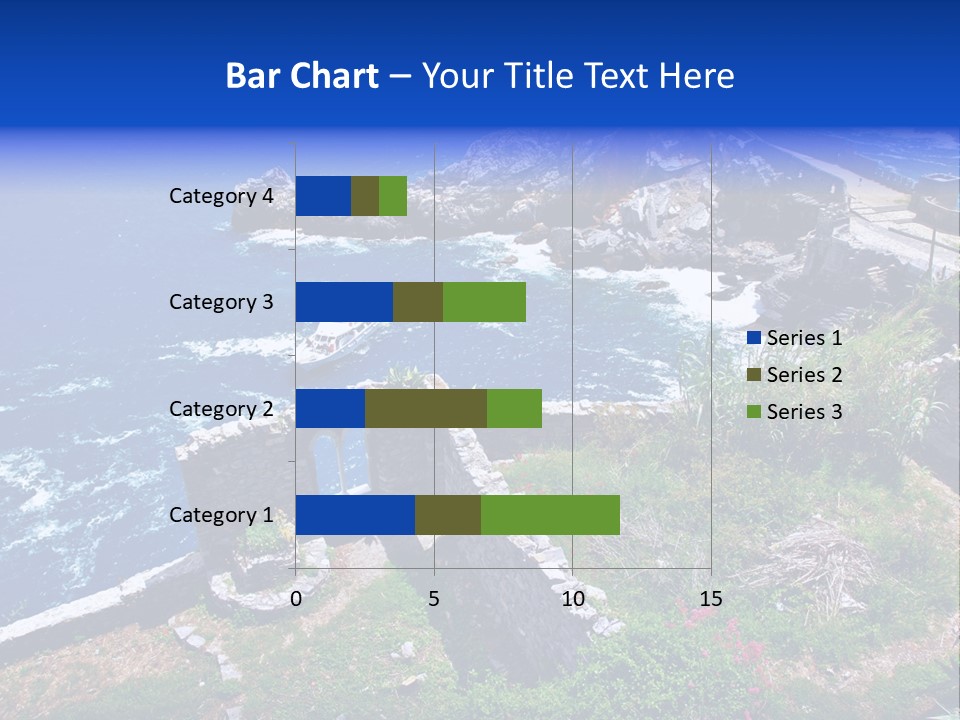 Bar Chart – Your Title Text Here

Category 4

Category 3

Category 2

Category 1

0
5
10
15

Series 1
Series 2
Series 3